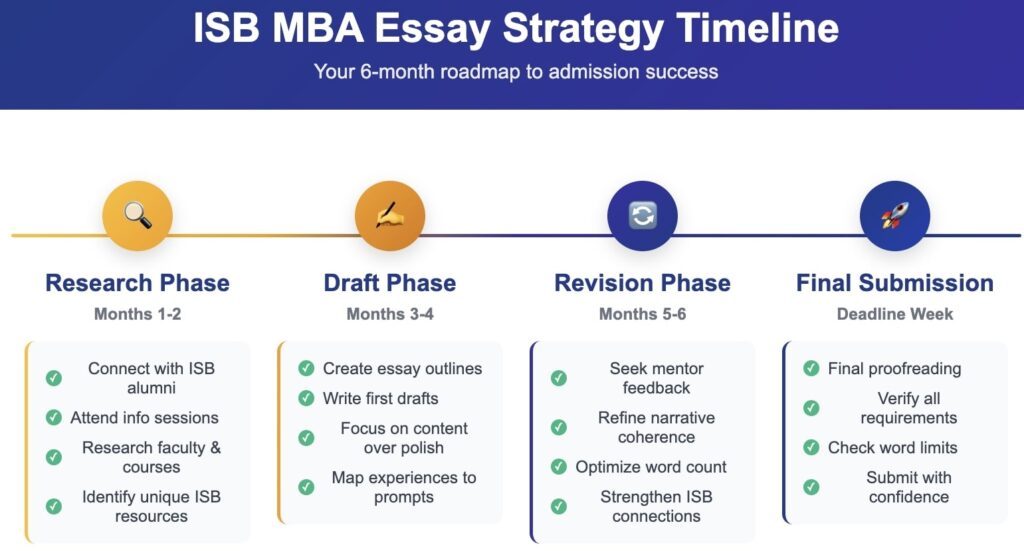 ISB MBA Essay Strategy Timeline

Your 6-month roadmap to admission success

Research Phase
Months 1-2
Connect with ISB alumni
Attend info sessions
Research faculty & courses
Identify unique ISB resources

Draft Phase
Months 3-4
Create essay outlines
Write first drafts
Focus on content over polish
Map experiences to prompts

Revision Phase
Months 5-6
Seek mentor feedback
Refine narrative coherence
Optimize word count
Strengthen ISB connections

Final Submission
Deadline Week
Final proofreading
Verify all requirements
Check word limits
Submit with confidence